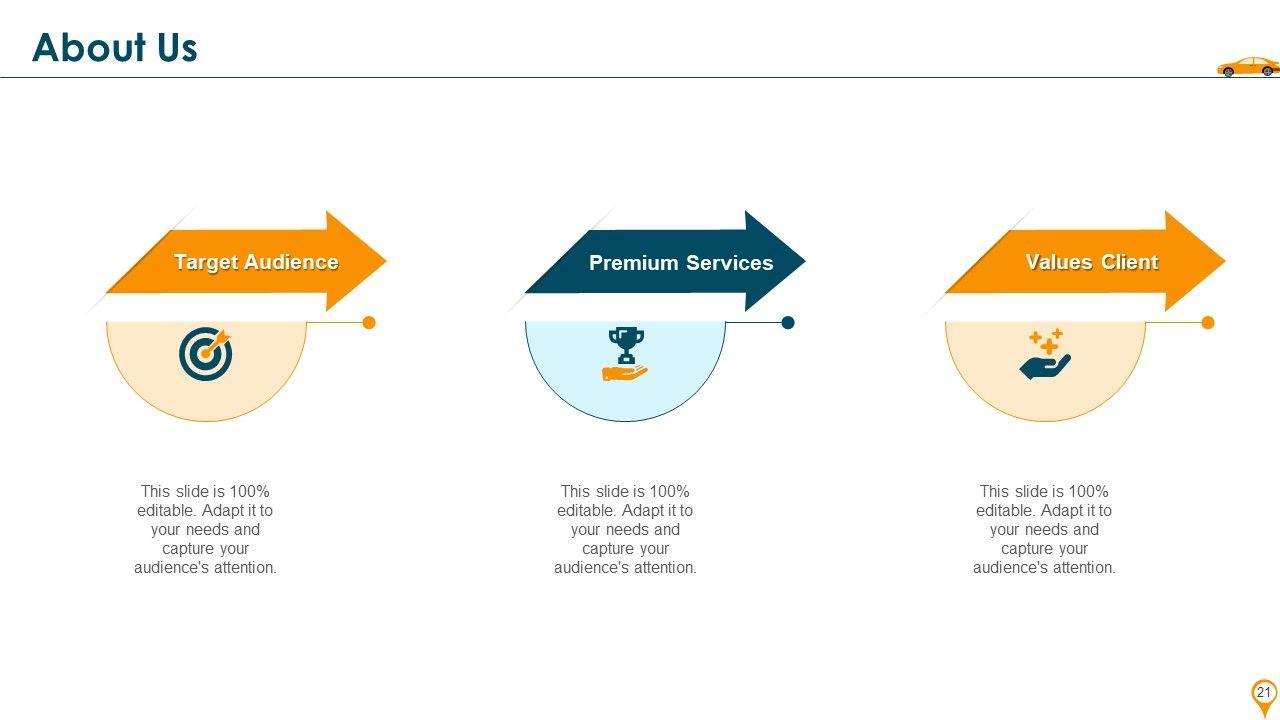 About Us

Target Audience

This slide is 100% editable. Adapt it to your needs and capture your audience's attention.

Premium Services

This slide is 100% editable. Adapt it to your needs and capture your audience's attention.

Values Client

This slide is 100% editable. Adapt it to your needs and capture your audience's attention.

21